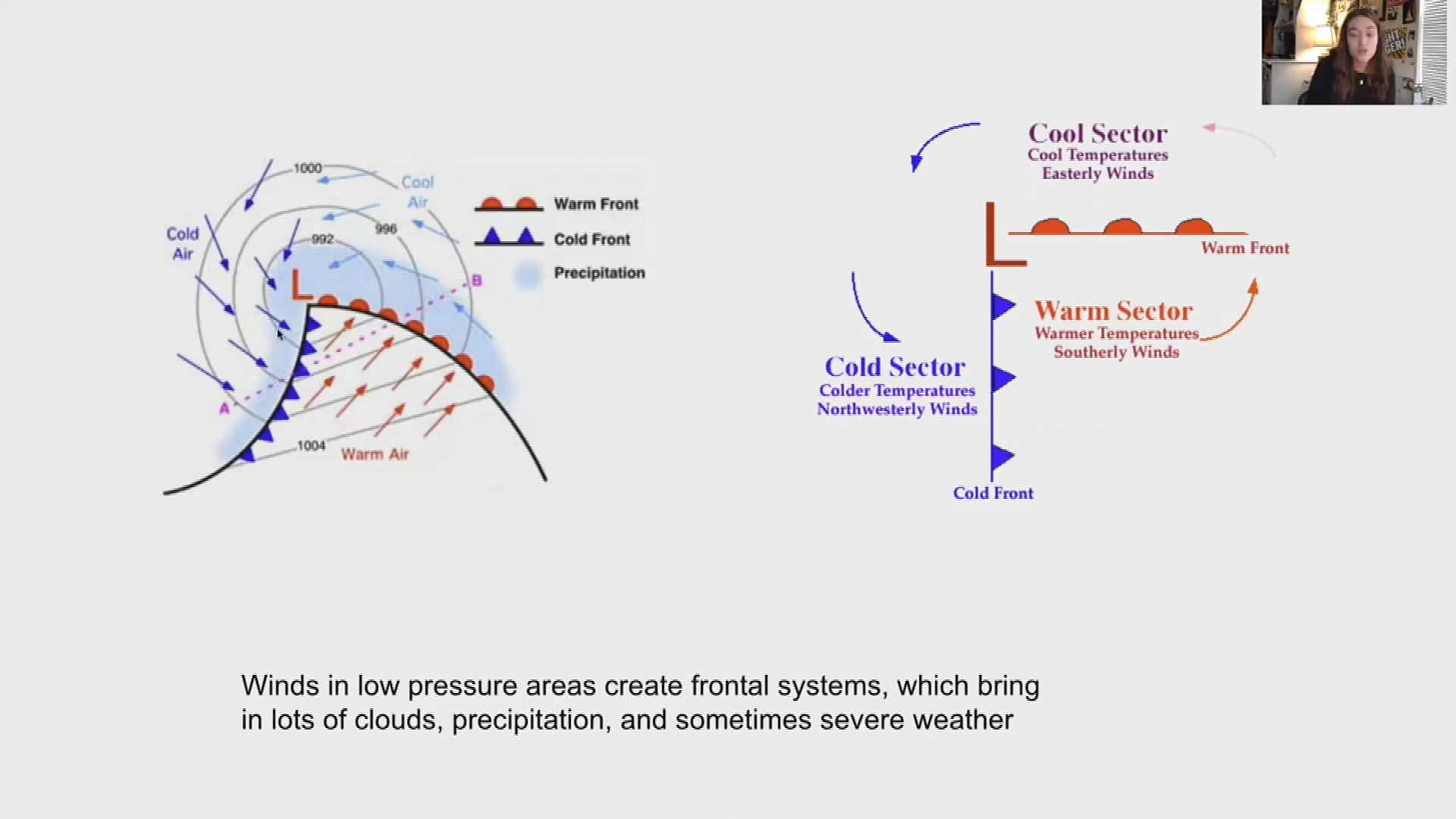 1000
Cool Air
Cold Air
992
996
L
B
A
1004
Warm Air

Warm Front
Cold Front
Precipitation

Cool Sector
Cool Temperatures
Easterly Winds

L
Warm Front

Warm Sector
Warmer Temperatures
Southerly Winds

Cold Sector
Colder Temperatures
Northwesterly Winds

Cold Front

Winds in low pressure areas create frontal systems, which bring in lots of clouds, precipitation, and sometimes severe weather